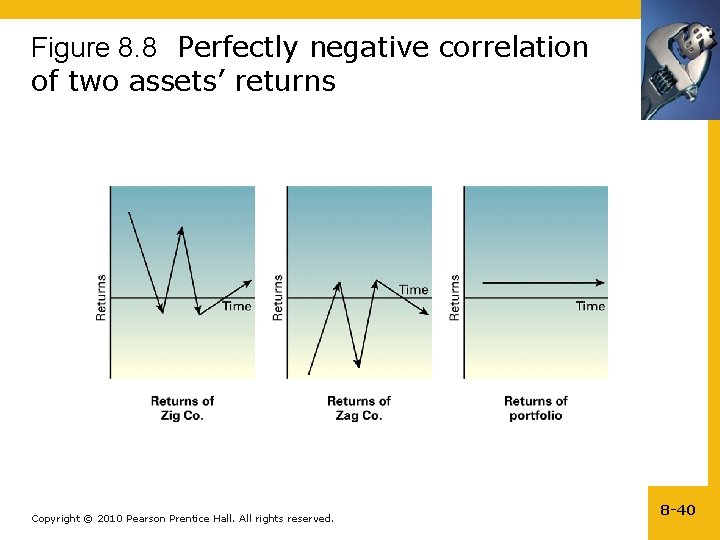 Figure 8.8 Perfectly negative correlation of two assets' returns

Returns

Time

Returns of Zig Co.

Returns

Time

Returns of Zag Co.

Returns

Time

Returns of portfolio

Copyright © 2010 Pearson Prentice Hall. All rights reserved.

8-40